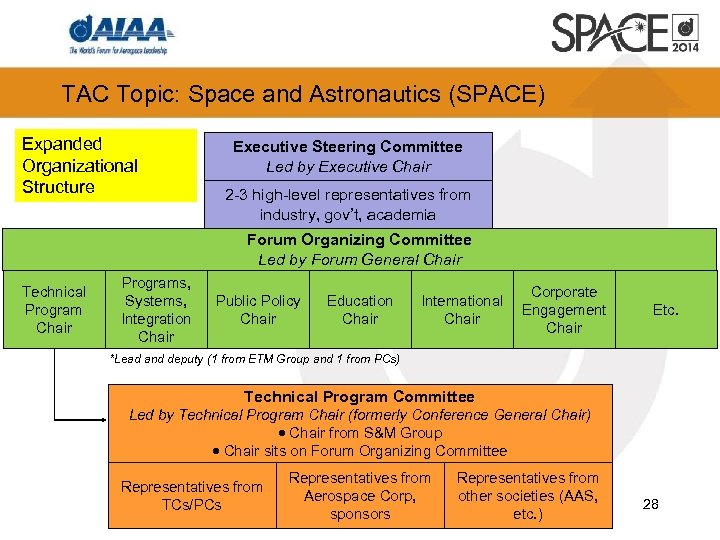 AIAA
The World's Forum for Aerospace Leadership

SPACE 2014

TAC Topic: Space and Astronautics (SPACE)

Expanded Organizational Structure

Executive Steering Committee
Led by Executive Chair

2-3 high-level representatives from industry, gov't, academia

Forum Organizing Committee
Led by Forum General Chair

| Technical Program Chair | Programs, Systems, Integration Chair | Public Policy Chair | Education Chair | International Chair | Corporate Engagement Chair | Etc. |
|---|---|---|---|---|---|---|

*Lead and deputy (1 from ETM Group and 1 from PCs)

Technical Program Committee
Led by Technical Program Chair (formerly Conference General Chair)
• Chair from S&M Group
• Chair sits on Forum Organizing Committee

| Representatives from TCs/PCs | Representatives from Aerospace Corp, sponsors | Representatives from other societies (AAS, etc.) |
|---|---|---|

28